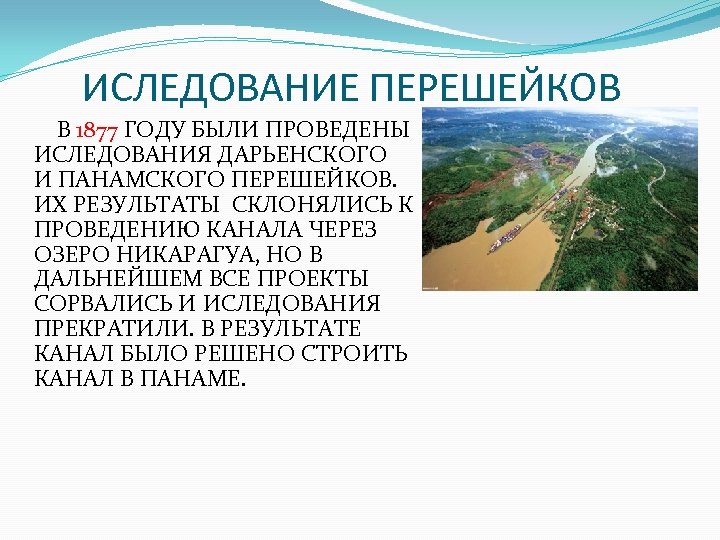 ИСЛЕДОВАНИЕ ПЕРЕШЕЙКОВ

В 1877 ГОДУ БЫЛИ ПРОВЕДЕНЫ ИСЛЕДОВАНИЯ ДАРЬЕНСКОГО И ПАНАМСКОГО ПЕРЕШЕЙКОВ. ИХ РЕЗУЛЬТАТЫ СКЛОНЯЛИСЬ К ПРОВЕДЕНИЮ КАНАЛА ЧЕРЕЗ ОЗЕРО НИКАРАГУА, НО В ДАЛЬНЕЙШЕМ ВСЕ ПРОЕКТЫ СОРВАЛИСЬ И ИСЛЕДОВАНИЯ ПРЕКРАТИЛИ. В РЕЗУЛЬТАТЕ КАНАЛ БЫЛО РЕШЕНО СТРОИТЬ КАНАЛ В ПАНАМЕ.